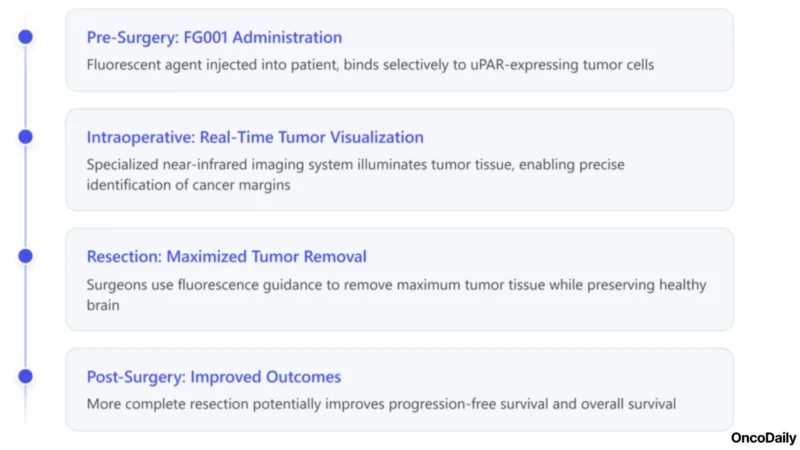 Pre-Surgery: FG001 Administration

Fluorescent agent injected into patient, binds selectively to uPAR-expressing tumor cells

Intraoperative: Real-Time Tumor Visualization

Specialized near-infrared imaging system illuminates tumor tissue, enabling precise identification of cancer margins

Resection: Maximized Tumor Removal

Surgeons use fluorescence guidance to remove maximum tumor tissue while preserving healthy brain

Post-Surgery: Improved Outcomes

More complete resection potentially improves progression-free survival and overall survival

OncoDaily